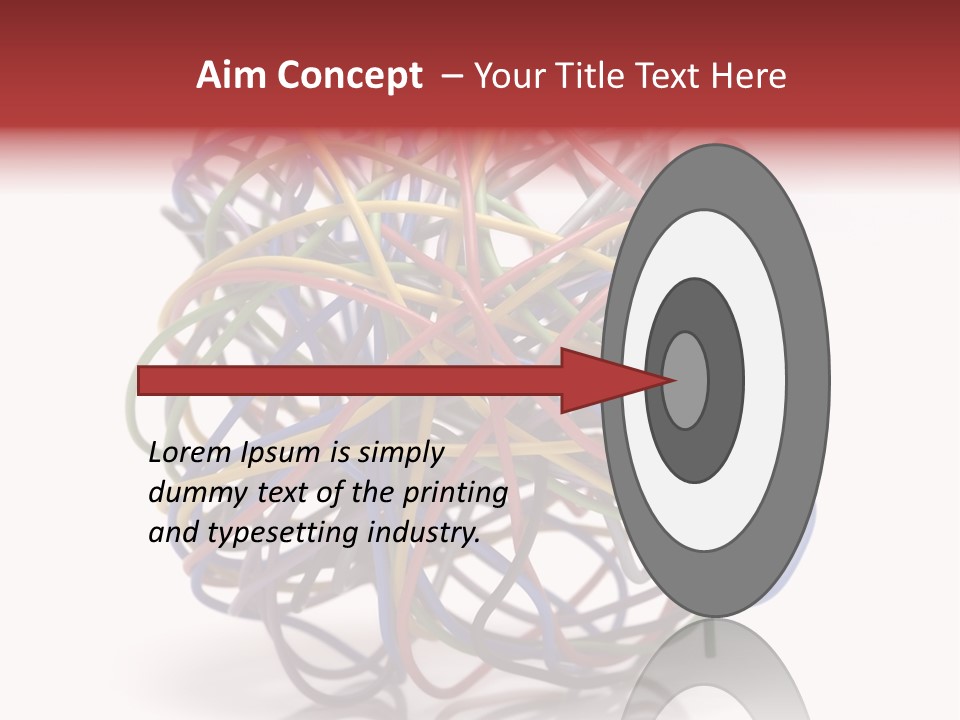 Aim Concept – Your Title Text Here

Lorem Ipsum is simply dummy text of the printing and typesetting industry.